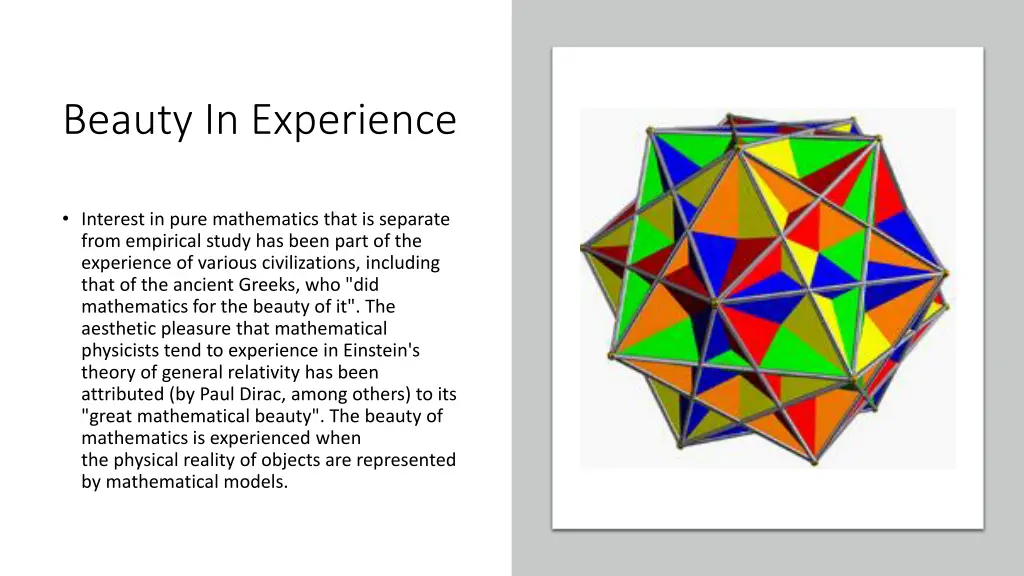 Beauty In Experience

• Interest in pure mathematics that is separate from empirical study has been part of the experience of various civilizations, including that of the ancient Greeks, who "did mathematics for the beauty of it". The aesthetic pleasure that mathematical physicists tend to experience in Einstein's theory of general relativity has been attributed (by Paul Dirac, among others) to its "great mathematical beauty". The beauty of mathematics is experienced when the physical reality of objects are represented by mathematical models.